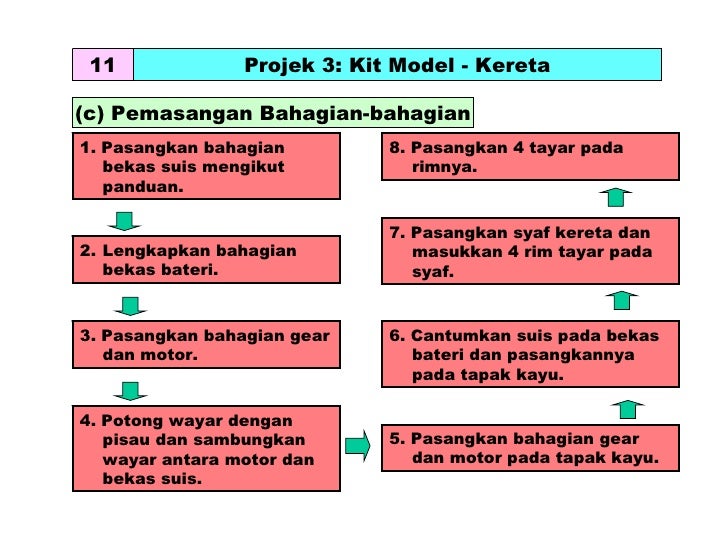 11 Projek 3: Kit Model - Kereta

(c) Pemasangan Bahagian-bahagian

1. Pasangkan bahagian bekas suis mengikut panduan.

2. Lengkapkan bahagian bekas bateri.

3. Pasangkan bahagian gear dan motor.

4. Potong wayar dengan pisau dan sambungkan wayar antara motor dan bekas suis.

5. Pasangkan bahagian gear dan motor pada tapak kayu.

6. Cantumkan suis pada bekas bateri dan pasangkannya pada tapak kayu.

7. Pasangkan syaf kereta dan masukkan 4 rim tayar pada syaf.

8. Pasangkan 4 tayar pada rimnya.